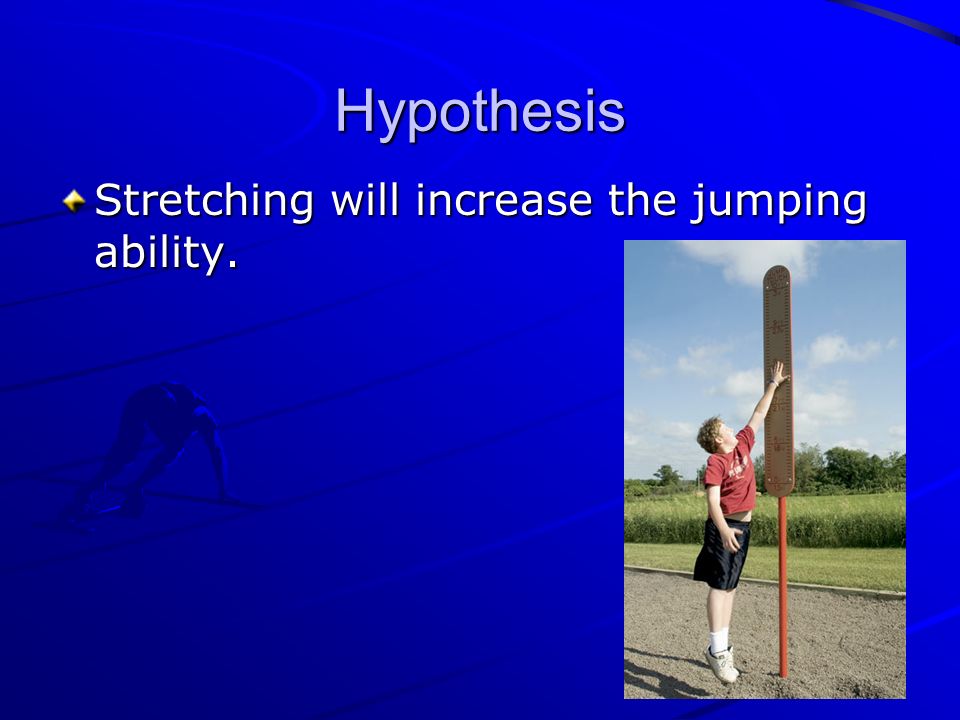 Hypothesis

Stretching will increase the jumping ability.